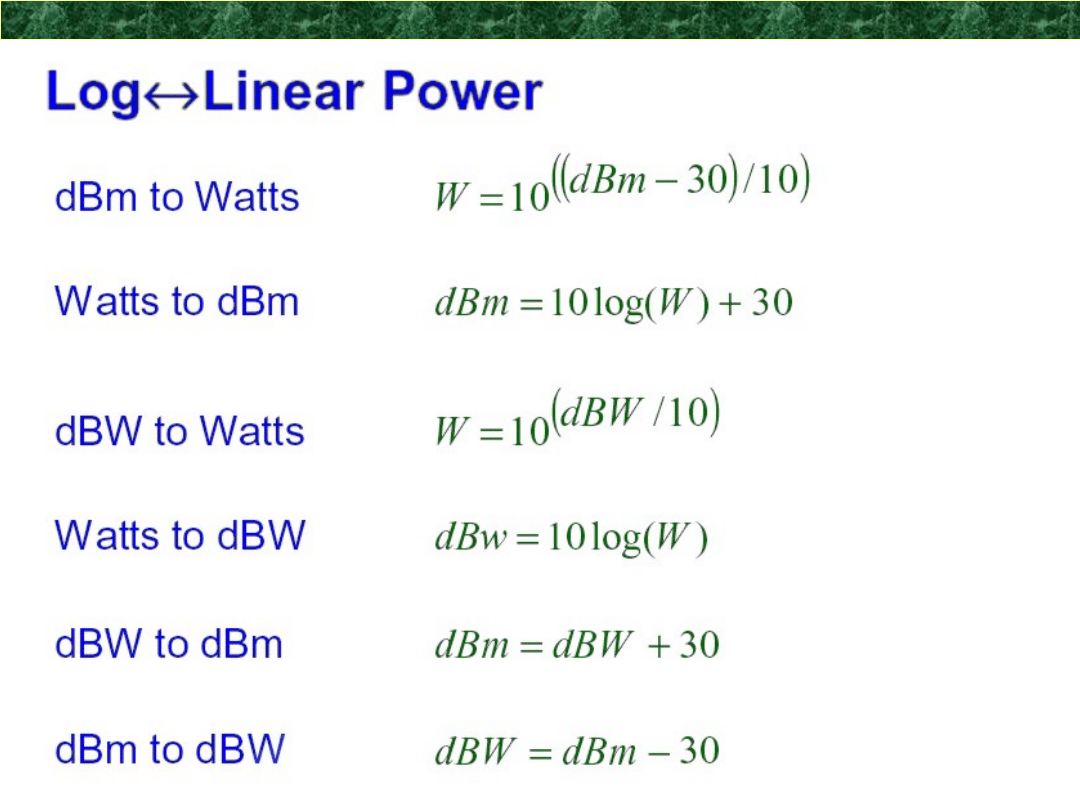 Log↔Linear Power

dBm to Watts $W = 10^{((dBm - 30)/10)}$

Watts to dBm $dBm = 10\log(W) + 30$

dBW to Watts $W = 10^{(dBW/10)}$

Watts to dBW $dBw = 10\log(W)$

dBW to dBm $dBm = dBW + 30$

dBm to dBW $dBW = dBm - 30$